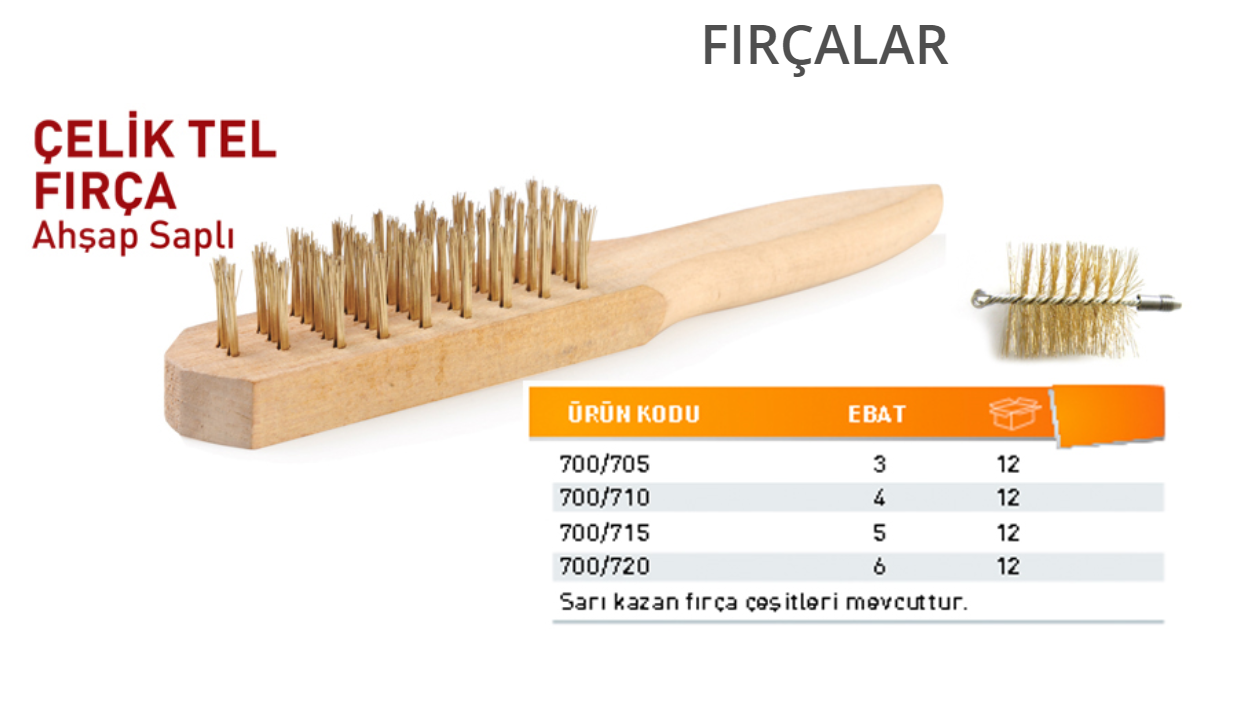 FIRÇALAR

ÇELİK TEL FIRÇA
Ahşap Saplı

| ÜRÜN KODU | EBAT | |
|---|---|---|
| 700/705 | 3 | 12 |
| 700/710 | 4 | 12 |
| 700/715 | 5 | 12 |
| 700/720 | 6 | 12 |

Sarı kazan fırça çeşitleri mevcuttur.